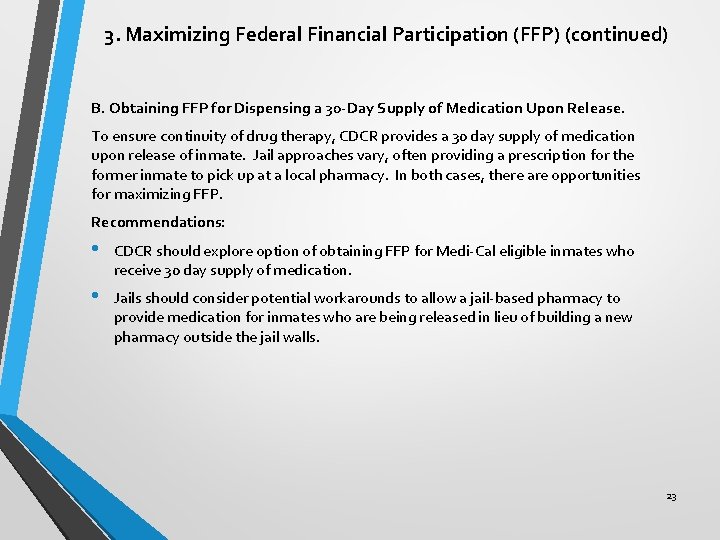 3. Maximizing Federal Financial Participation (FFP) (continued)

B. Obtaining FFP for Dispensing a 30-Day Supply of Medication Upon Release.

To ensure continuity of drug therapy, CDCR provides a 30 day supply of medication upon release of inmate. Jail approaches vary, often providing a prescription for the former inmate to pick up at a local pharmacy. In both cases, there are opportunities for maximizing FFP.

Recommendations:

• CDCR should explore option of obtaining FFP for Medi-Cal eligible inmates who receive 30 day supply of medication.

• Jails should consider potential workarounds to allow a jail-based pharmacy to provide medication for inmates who are being released in lieu of building a new pharmacy outside the jail walls.

23